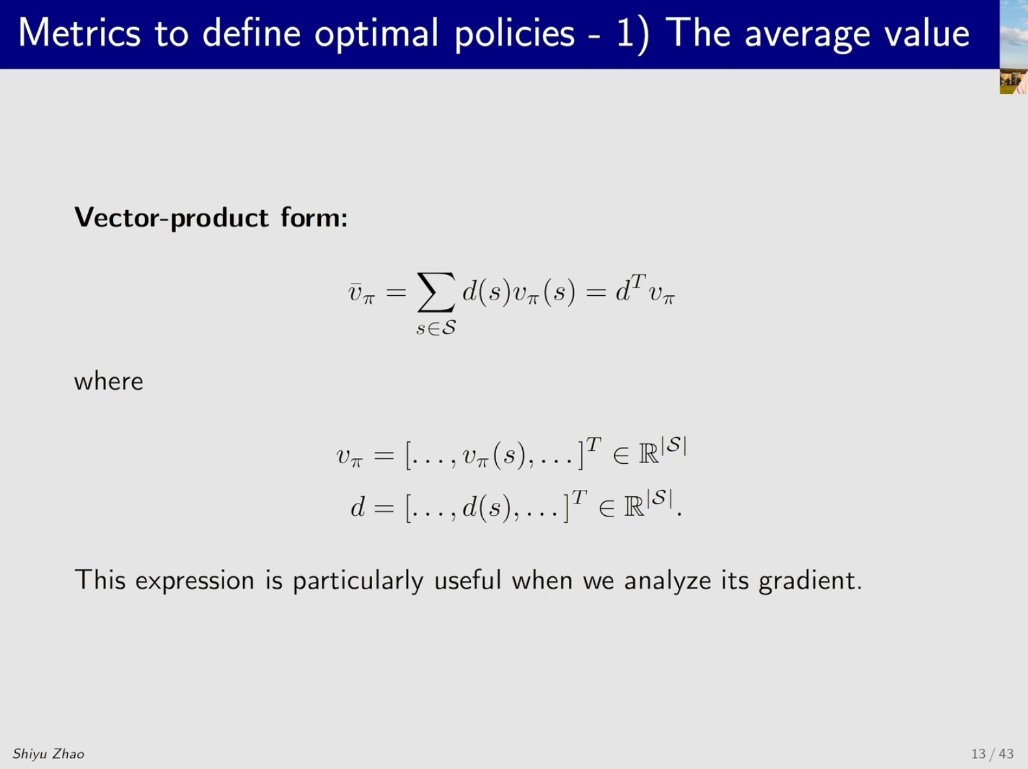 Metrics to define optimal policies - 1) The average value

**Vector-product form:**

$$\bar{v}_\pi = \sum_{s \in \mathcal{S}} d(s) v_\pi(s) = d^T v_\pi$$

where

$$v_\pi = [\ldots, v_\pi(s), \ldots]^T \in \mathbb{R}^{|\mathcal{S}|}$$
$$d = [\ldots, d(s), \ldots]^T \in \mathbb{R}^{|\mathcal{S}|}.$$

This expression is particularly useful when we analyze its gradient.

Shiyu Zhao

13 / 43